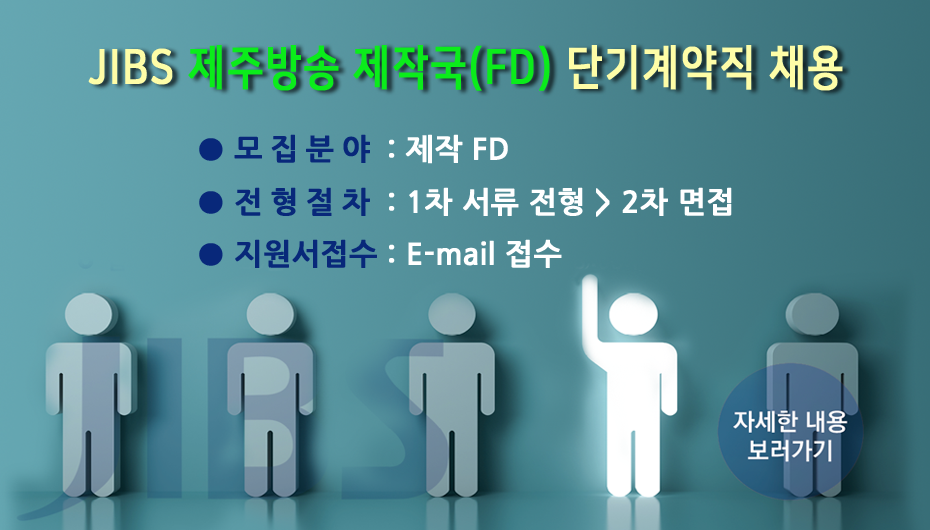 JIBS 제주방송 제작국(FD) 단기계약직 채용

● 모집분야 : 제작 FD
● 전형절차 : 1차 서류 전형 > 2차 면접
● 지원서접수 : E-mail 접수

JIBS

자세한 내용 보러가기